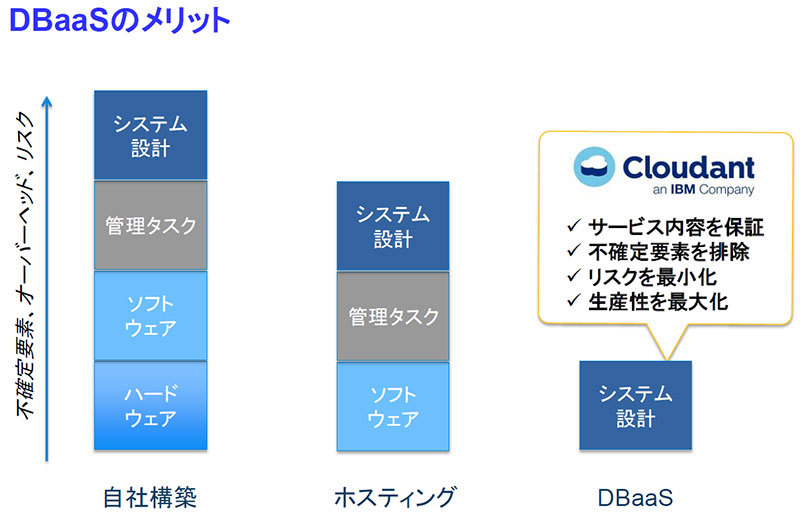 DBaaSのメリット

不確定要素、オーバーヘッド、リスク

システム設計

管理タスク

ソフトウェア

ハードウェア

自社構築

システム設計

管理タスク

ソフトウェア

ホスティング

Cloudant
an IBM Company

✓ サービス内容を保証
✓ 不確定要素を排除
✓ リスクを最小化
✓ 生産性を最大化

システム設計

DBaaS